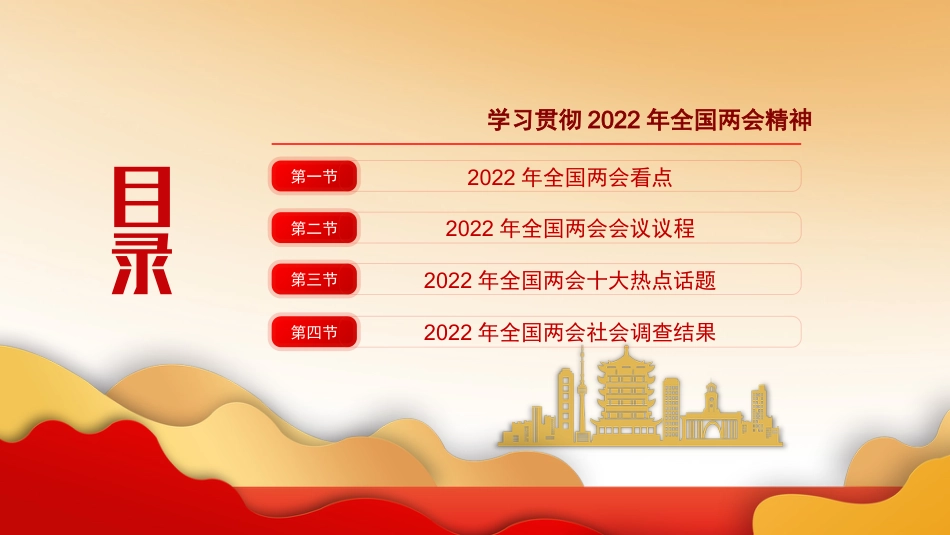 目录

学习贯彻 2022 年全国两会精神

第一节 2022 年全国两会看点

第二节 2022 年全国两会会议议程

第三节 2022 年全国两会十大热点话题

第四节 2022 年全国两会社会调查结果